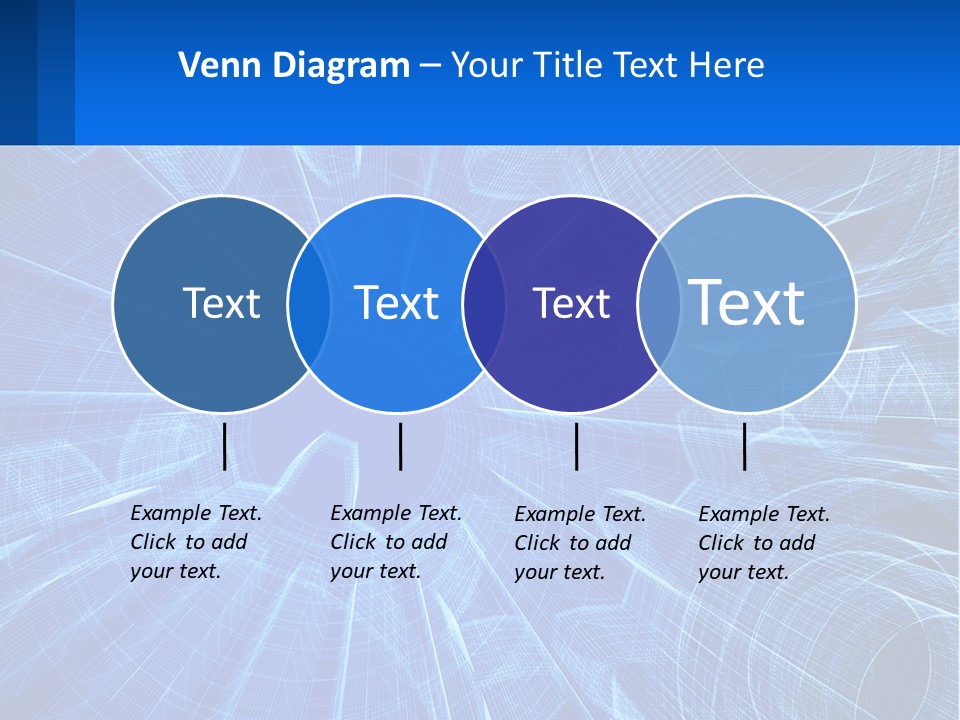 Venn Diagram – Your Title Text Here

Text

Text

Text

Text

Example Text. Click to add your text.

Example Text. Click to add your text.

Example Text. Click to add your text.

Example Text. Click to add your text.